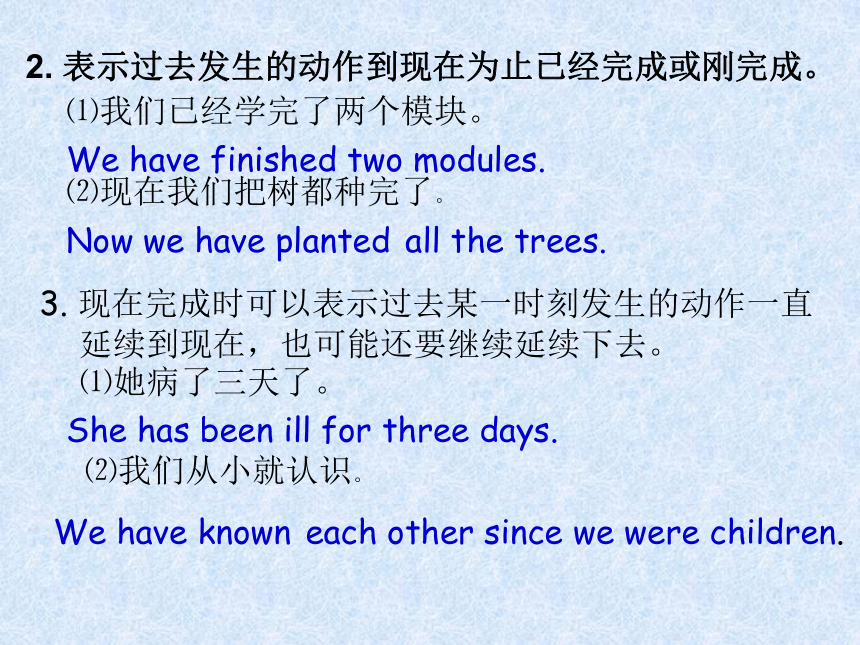 2. 表示过去发生的动作到现在为止已经完成或刚完成。

⑴我们已经学完了两个模块。

We have finished two modules.

⑵现在我们把树都种完了。

Now we have planted all the trees.

3. 现在完成时可以表示过去某一时刻发生的动作一直延续到现在，也可能还要继续延续下去。

⑴她病了三天了。

She has been ill for three days.

⑵我们从小就认识。

We have known each other since we were children.